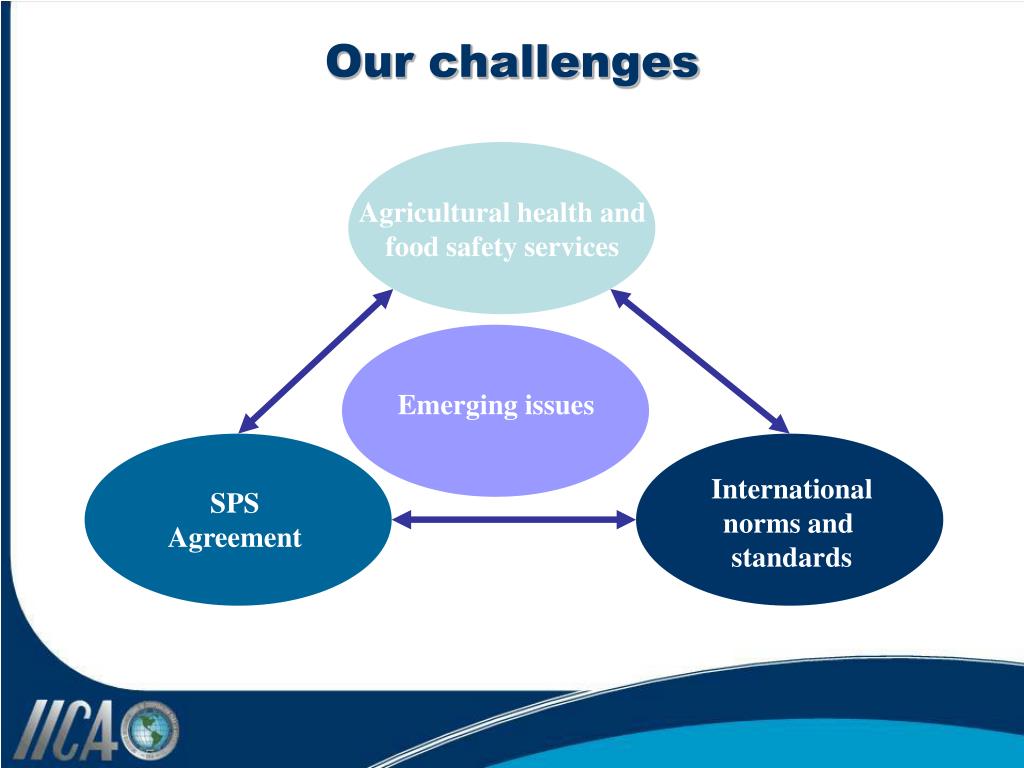 Our challenges

Agricultural health and food safety services

Emerging issues

SPS Agreement

International norms and standards

IICA